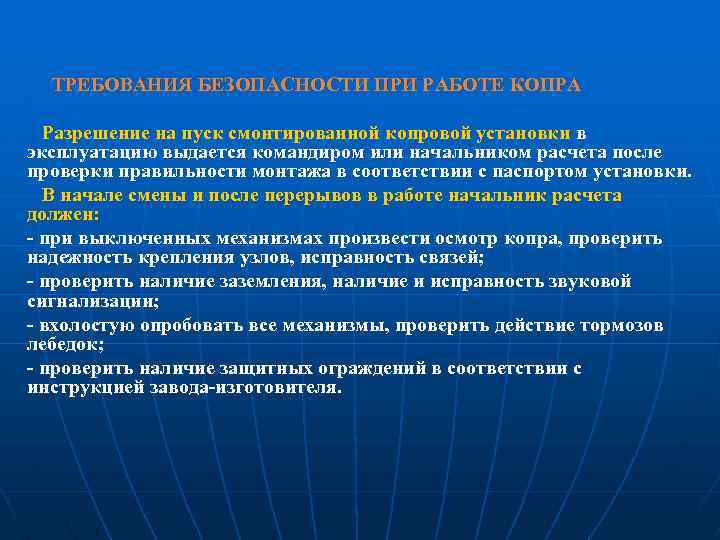 ТРЕБОВАНИЯ БЕЗОПАСНОСТИ ПРИ РАБОТЕ КОПРА

Разрешение на пуск смонтированной копровой установки в эксплуатацию выдается командиром или начальником расчета после проверки правильности монтажа в соответствии с паспортом установки.

В начале смены и после перерывов в работе начальник расчета должен:

- при выключенных механизмах произвести осмотр копра, проверить надежность крепления узлов, исправность связей;

- проверить наличие заземления, наличие и исправность звуковой сигнализации;

- вхолостую опробовать все механизмы, проверить действие тормозов лебедок;

- проверить наличие защитных ограждений в соответствии с инструкцией завода-изготовителя.